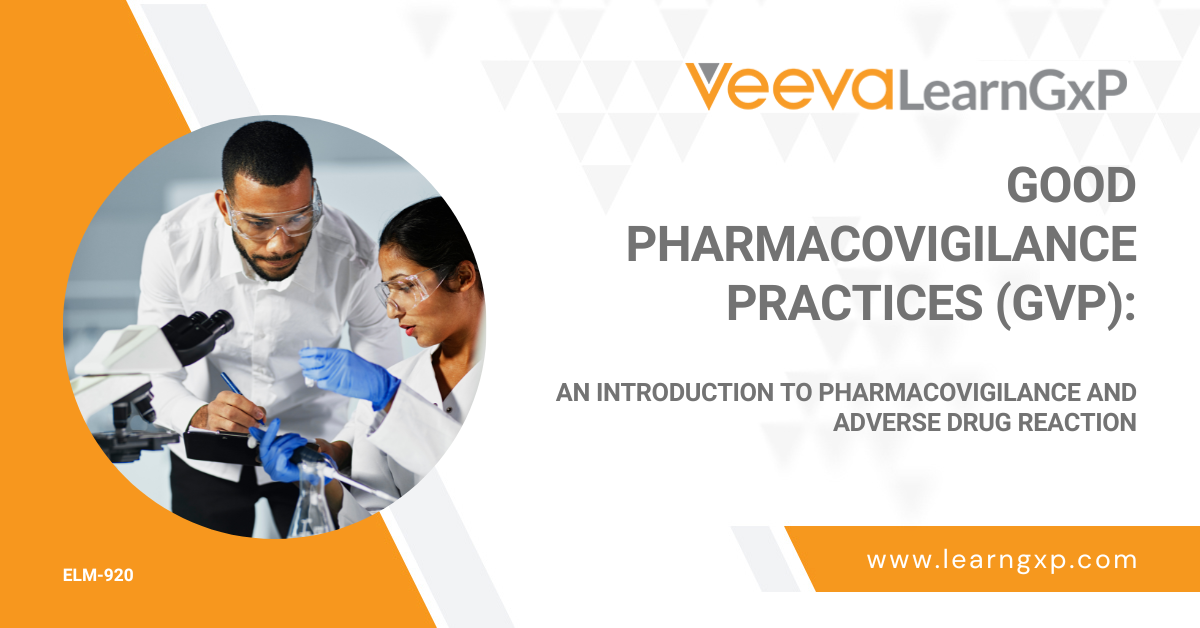 Veeva LearnGxP

GOOD PHARMACOVIGILANCE PRACTICES (GVP):

AN INTRODUCTION TO PHARMACOVIGILANCE AND ADVERSE DRUG REACTION

ELM-920

www.learngxp.com